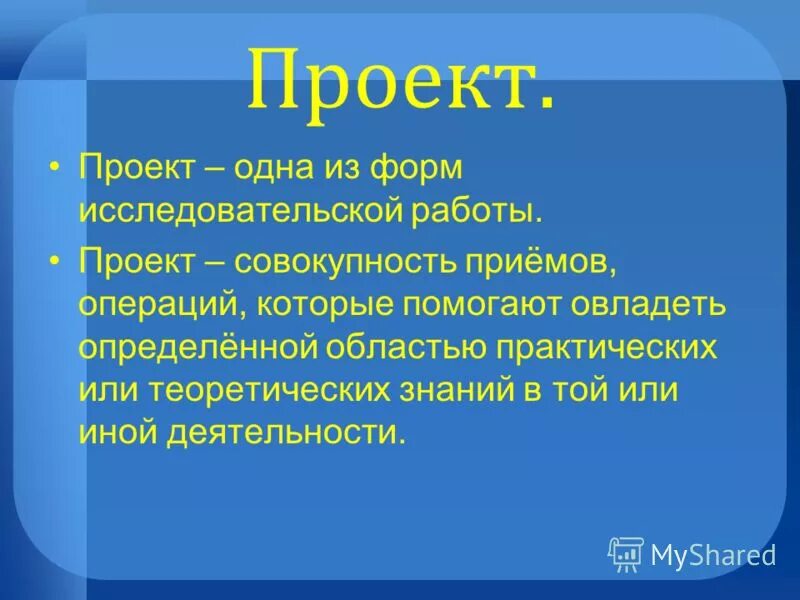 Проект.

• Проект – одна из форм исследовательской работы.

• Проект – совокупность приёмов, операций, которые помогают овладеть определённой областью практических или теоретических знаний в той или иной деятельности.

MyShared